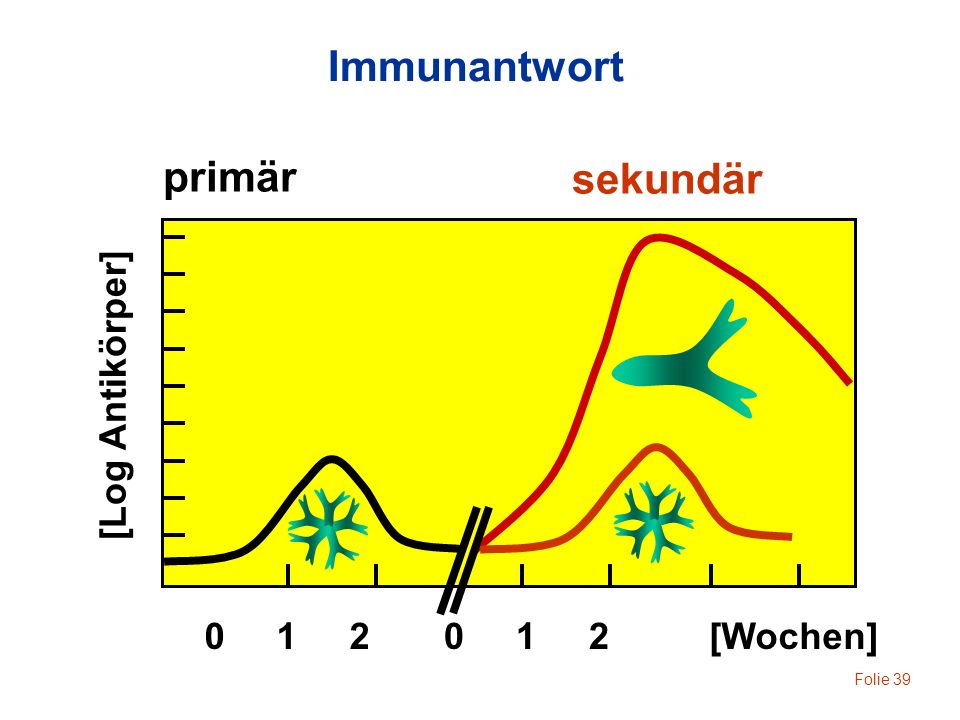 Immunantwort

primär

sekundär

[Log Antikörper]

0 1 2 0 1 2 [Wochen]

Folie 39